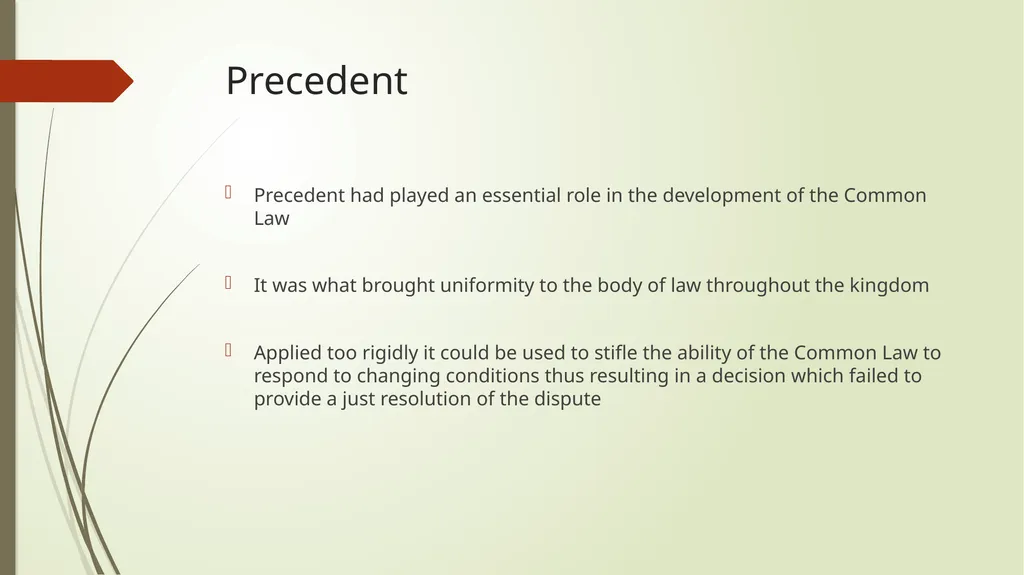 Precedent

Precedent had played an essential role in the development of the Common Law

It was what brought uniformity to the body of law throughout the kingdom

Applied too rigidly it could be used to stifle the ability of the Common Law to respond to changing conditions thus resulting in a decision which failed to provide a just resolution of the dispute